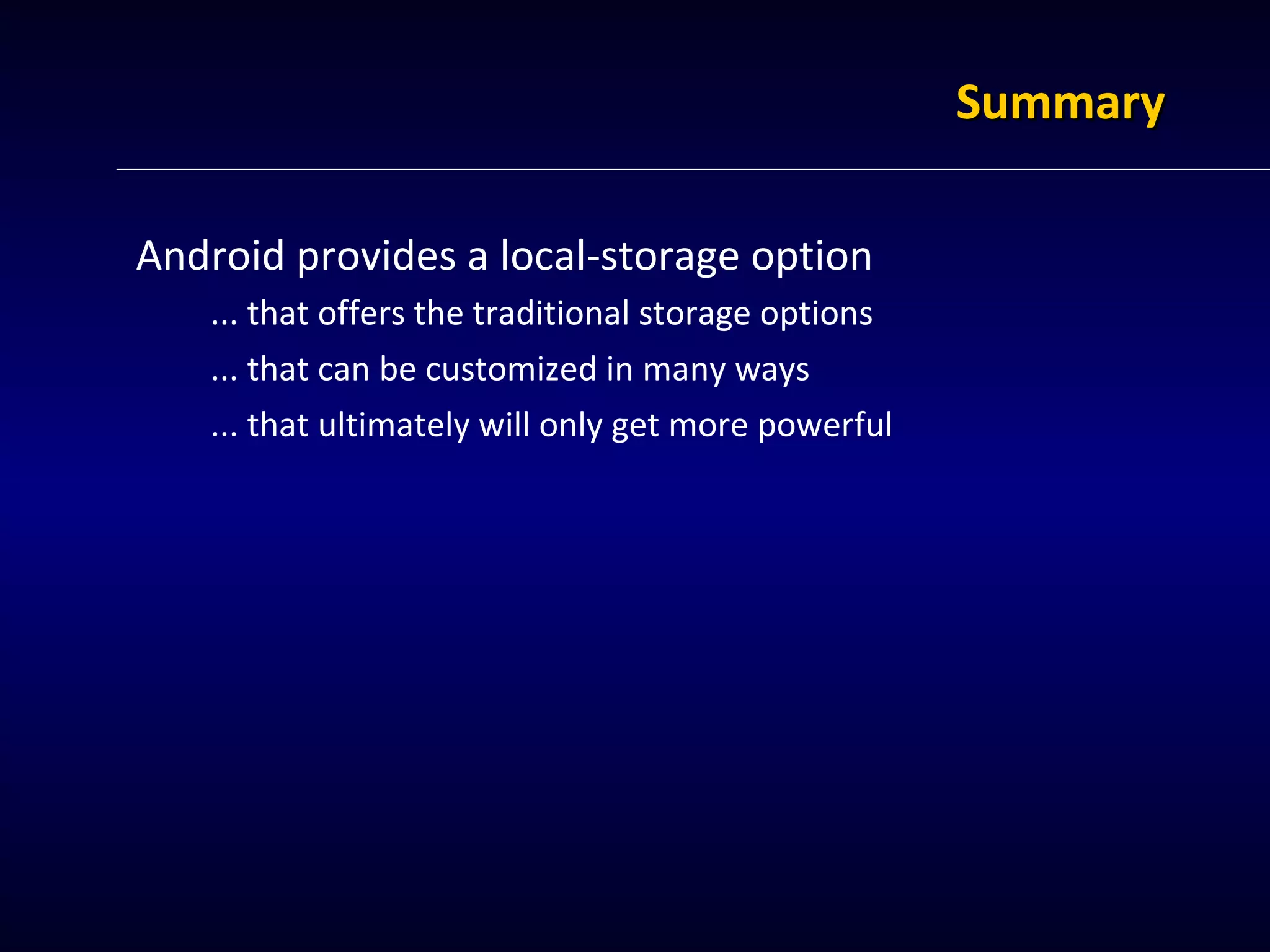 Summary

Android provides a local-storage option

... that offers the traditional storage options

... that can be customized in many ways

... that ultimately will only get more powerful